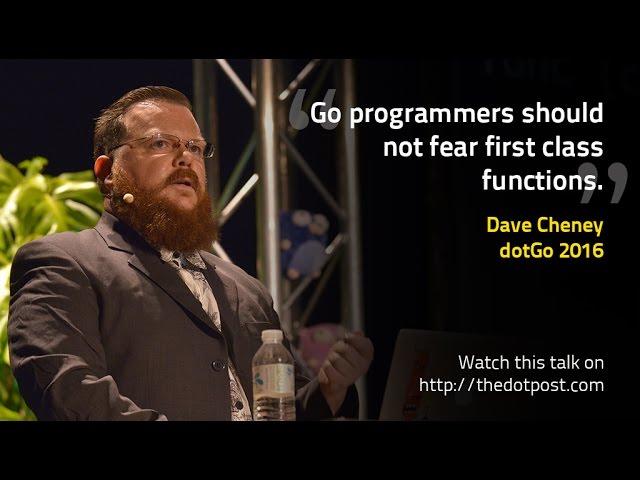 “Go programmers should not fear first class functions.”

Dave Cheney
dotGo 2016

Watch this talk on http://thedotpost.com